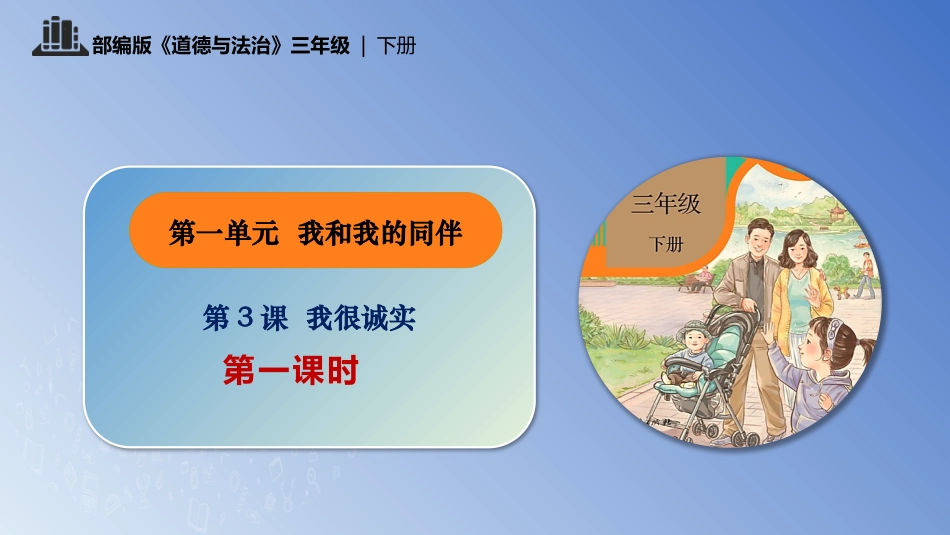 部编版《道德与法治》三年级 | 下册

第一单元 我和我的同伴

第3课 我很诚实

第一课时

三年级

下册